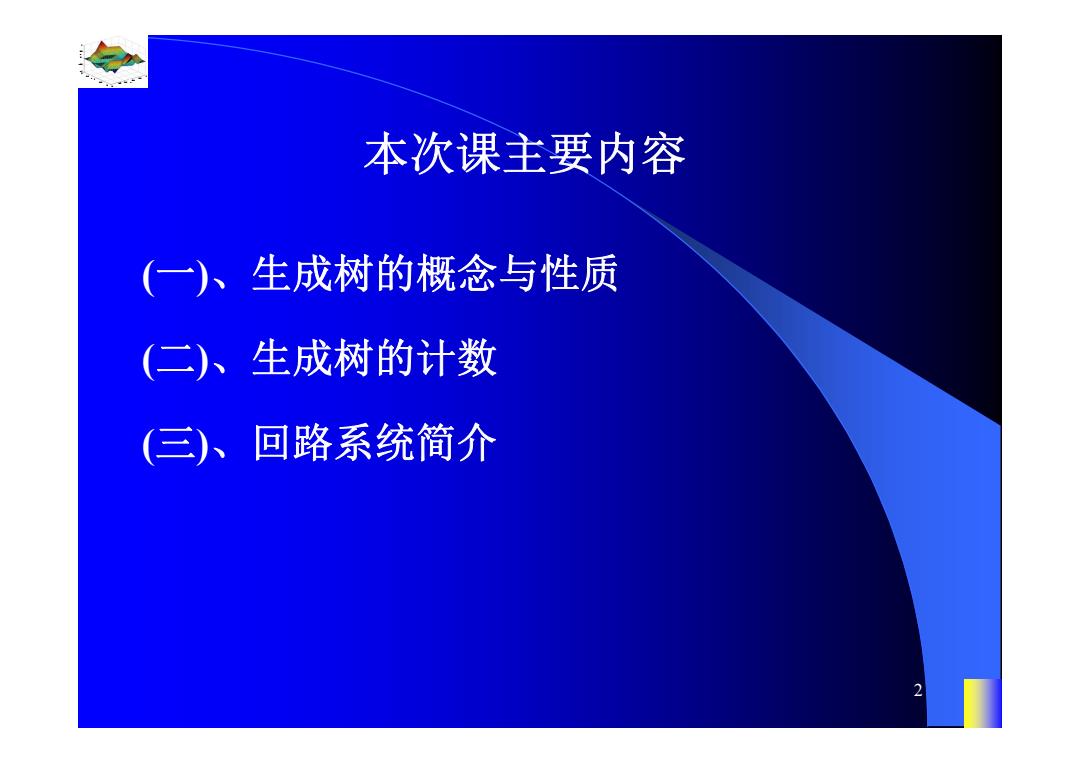 本次课主要内容

(一)、生成树的概念与性质

(二)、生成树的计数

(三)、回路系统简介

2